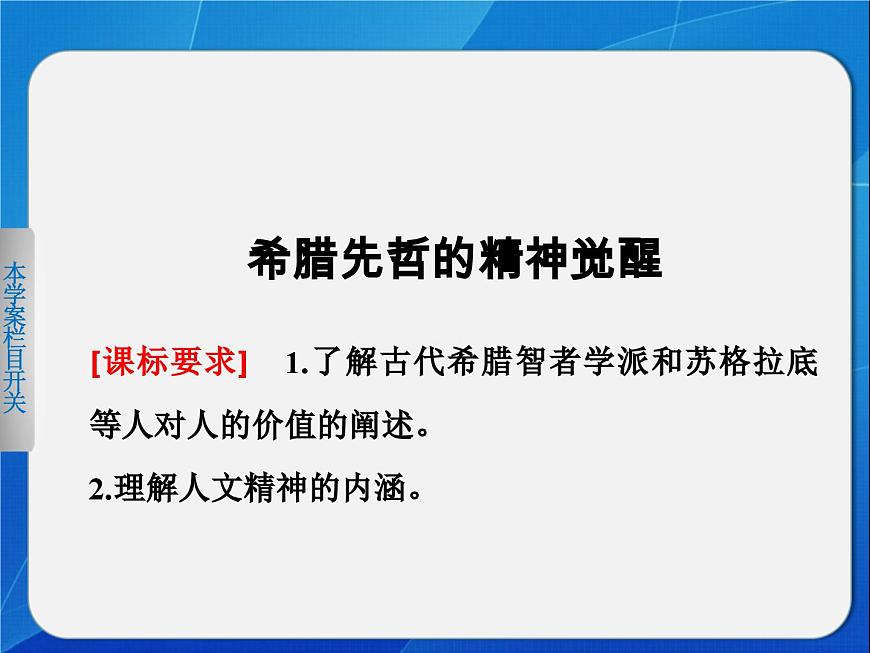 本学案栏目开关

希腊先哲的精神觉醒

[课标要求]　1.了解古代希腊智者学派和苏格拉底等人对人的价值的阐述。

2.理解人文精神的内涵。